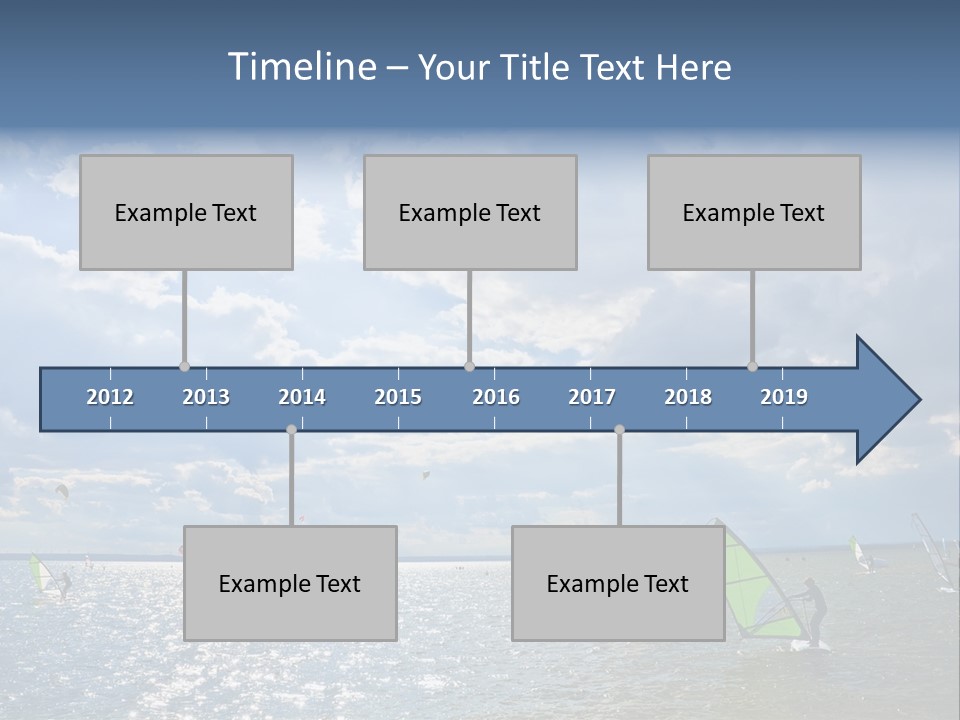 Timeline – Your Title Text Here

Example Text

Example Text

Example Text

2012 2013 2014 2015 2016 2017 2018 2019

Example Text

Example Text